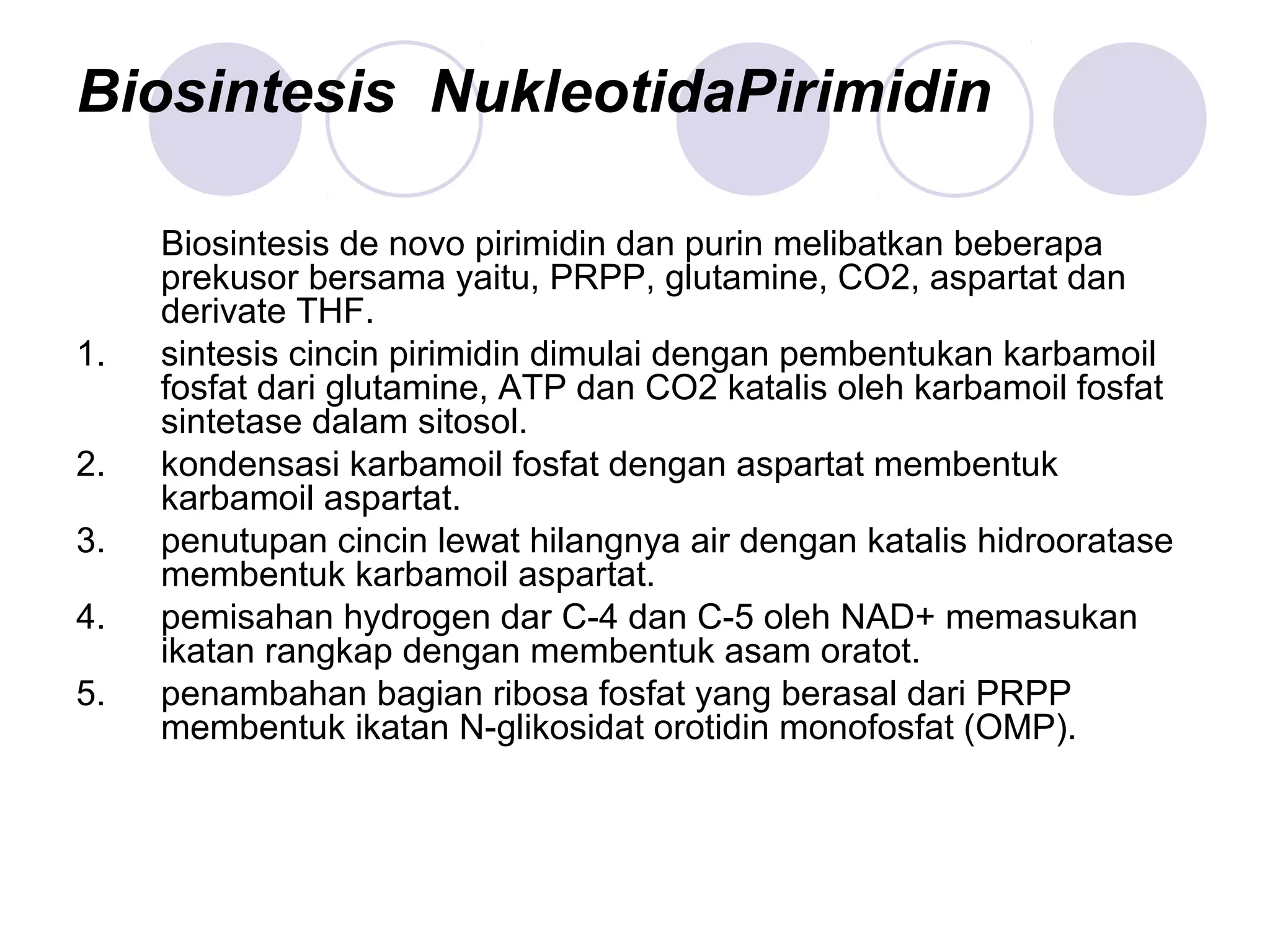 Biosintesis  NukleotidaPirimidin

Biosintesis de novo pirimidin dan purin melibatkan beberapa prekusor bersama yaitu, PRPP, glutamine, CO2, aspartat dan derivate THF.

1. sintesis cincin pirimidin dimulai dengan pembentukan karbamoil fosfat dari glutamine, ATP dan CO2 katalis oleh karbamoil fosfat sintetase dalam sitosol.
2. kondensasi karbamoil fosfat dengan aspartat membentuk karbamoil aspartat.
3. penutupan cincin lewat hilangnya air dengan katalis hidrooratase membentuk karbamoil aspartat.
4. pemisahan hydrogen dar C-4 dan C-5 oleh NAD+ memasukan ikatan rangkap dengan membentuk asam oratot.
5. penambahan bagian ribosa fosfat yang berasal dari PRPP membentuk ikatan N-glikosidat orotidin monofosfat (OMP).